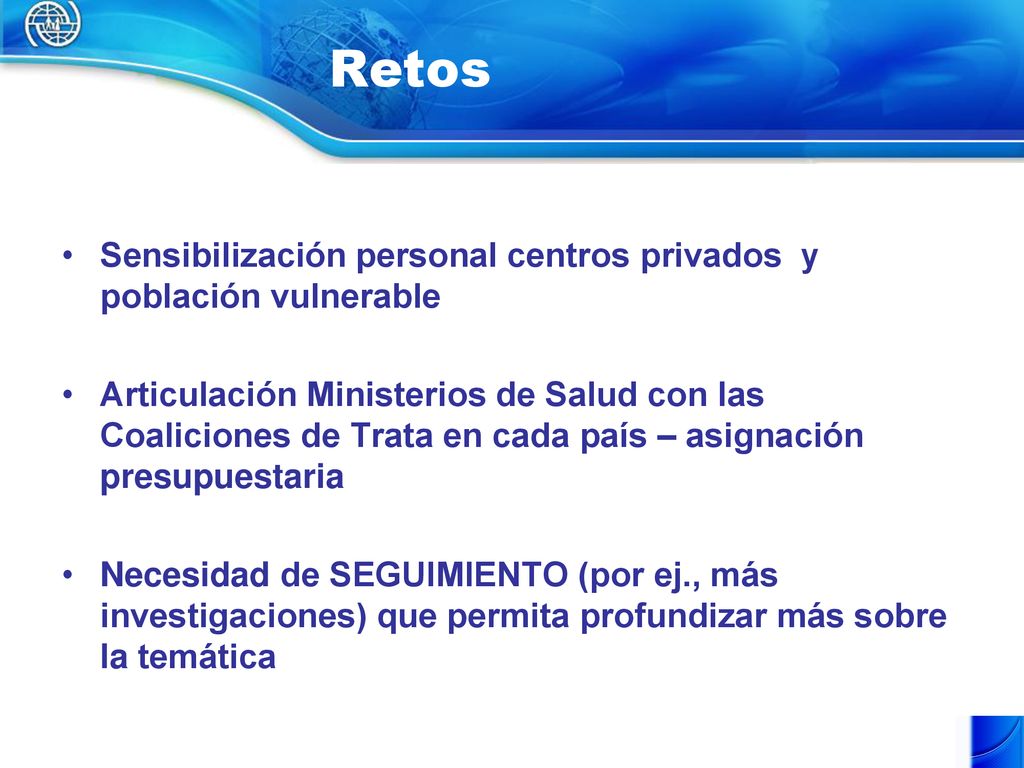 Retos

• Sensibilización personal centros privados y población vulnerable

• Articulación Ministerios de Salud con las Coaliciones de Trata en cada país – asignación presupuestaria

• Necesidad de SEGUIMIENTO (por ej., más investigaciones) que permita profundizar más sobre la temática